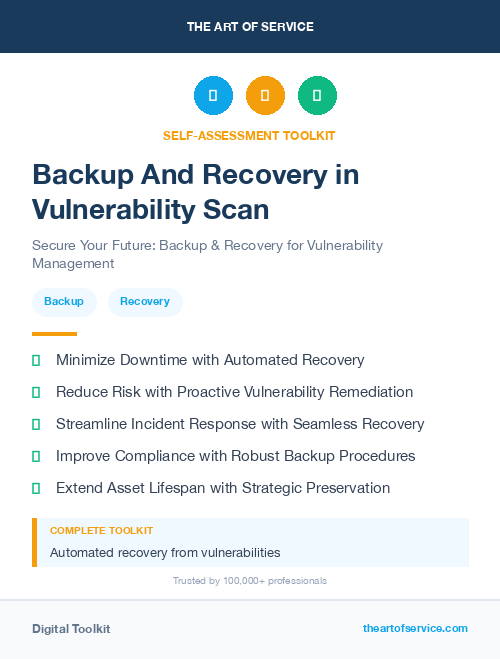 THE ART OF SERVICE

SELF-ASSESSMENT TOOLKIT

Backup And Recovery in Vulnerability Scan

Secure Your Future: Backup & Recovery for Vulnerability Management

Backup Recovery

Minimize Downtime with Automated Recovery

Reduce Risk with Proactive Vulnerability Remediation

Streamline Incident Response with Seamless Recovery

Improve Compliance with Robust Backup Procedures

Extend Asset Lifespan with Strategic Preservation

COMPLETE TOOLKIT

Automated recovery from vulnerabilities

Trusted by 100,000+ professionals

Digital Toolkit

theartofservice.com